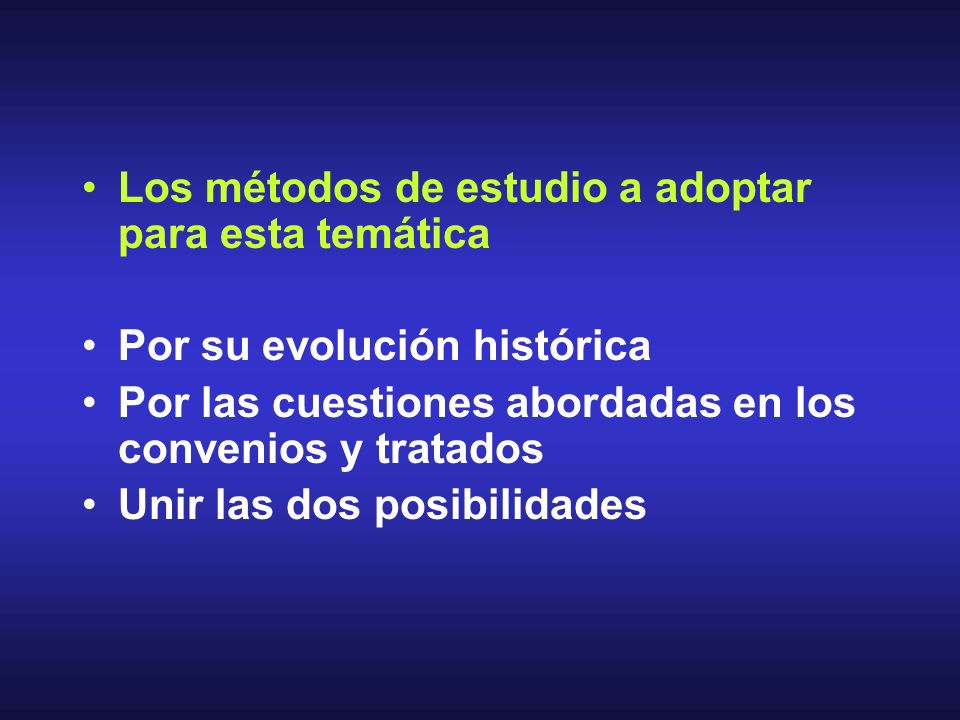 • Los métodos de estudio a adoptar para esta temática

• Por su evolución histórica
• Por las cuestiones abordadas en los convenios y tratados
• Unir las dos posibilidades